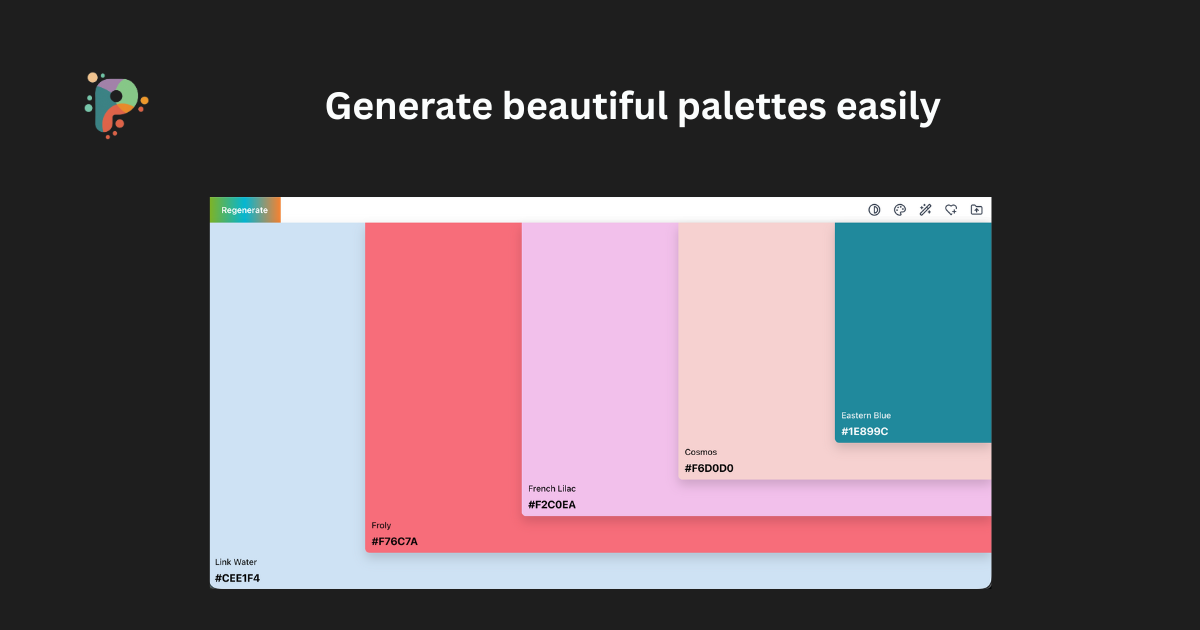 Generate beautiful palettes easily

Regenerate

Eastern Blue
#1E899C

Cosmos
#F6D0D0

French Lilac
#F2C0EA

Froly
#F76C7A

Link Water
#CEE1F4